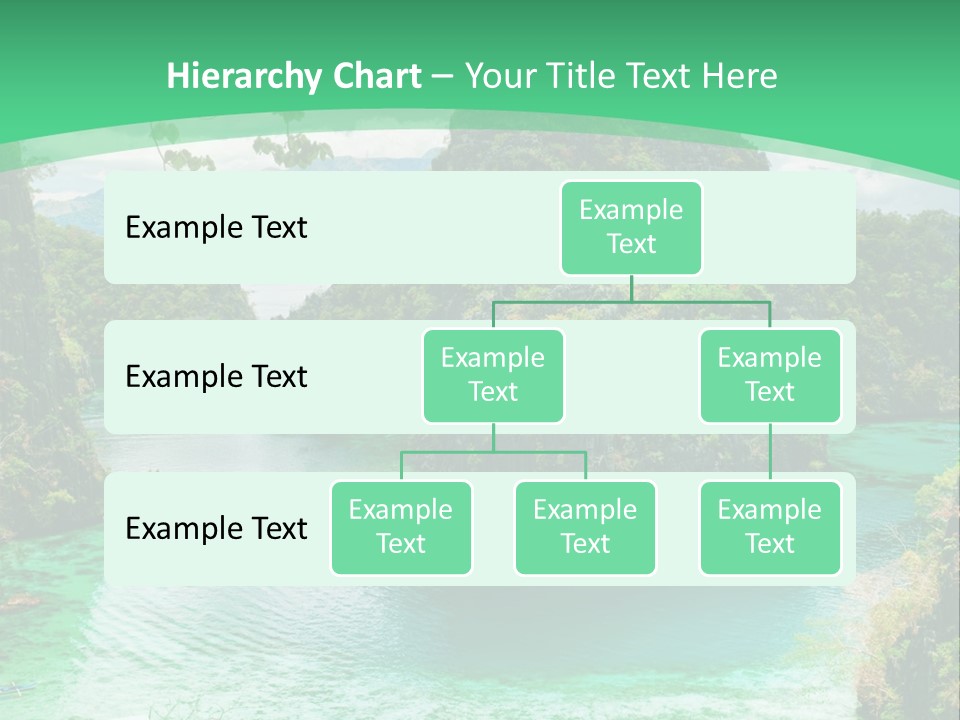 Hierarchy Chart – Your Title Text Here

Example Text

Example Text

Example Text

Example Text

Example Text

Example Text

Example Text

Example Text

Example Text